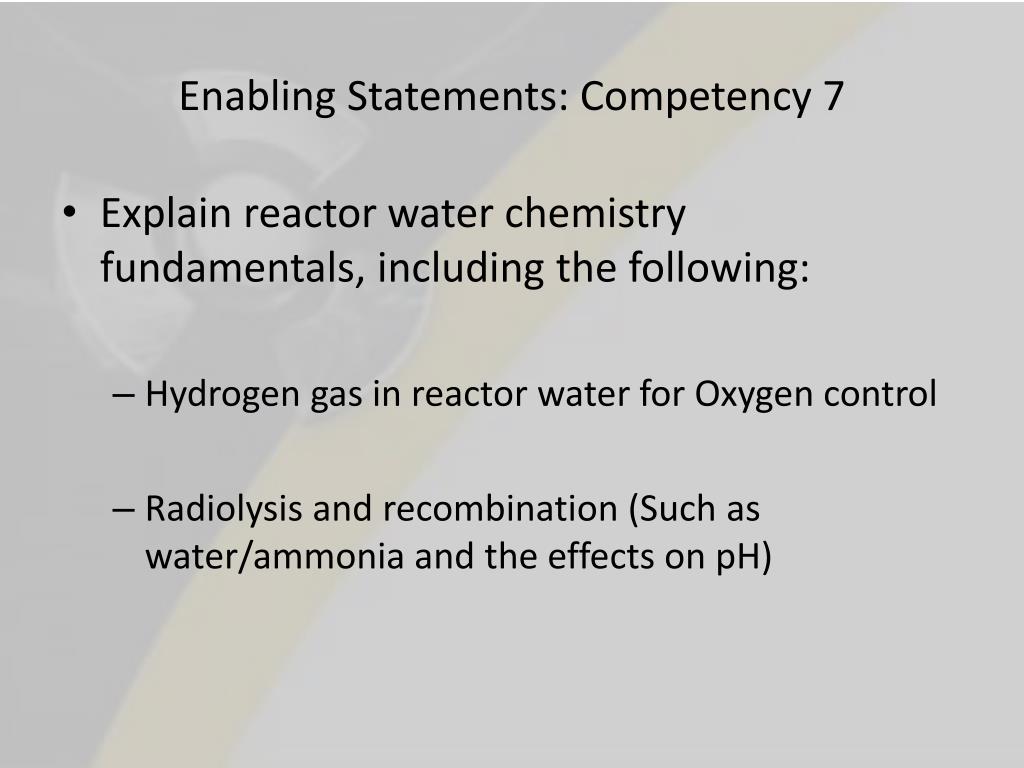 Enabling Statements: Competency 7

• Explain reactor water chemistry fundamentals, including the following:

– Hydrogen gas in reactor water for Oxygen control

– Radiolysis and recombination (Such as water/ammonia and the effects on pH)